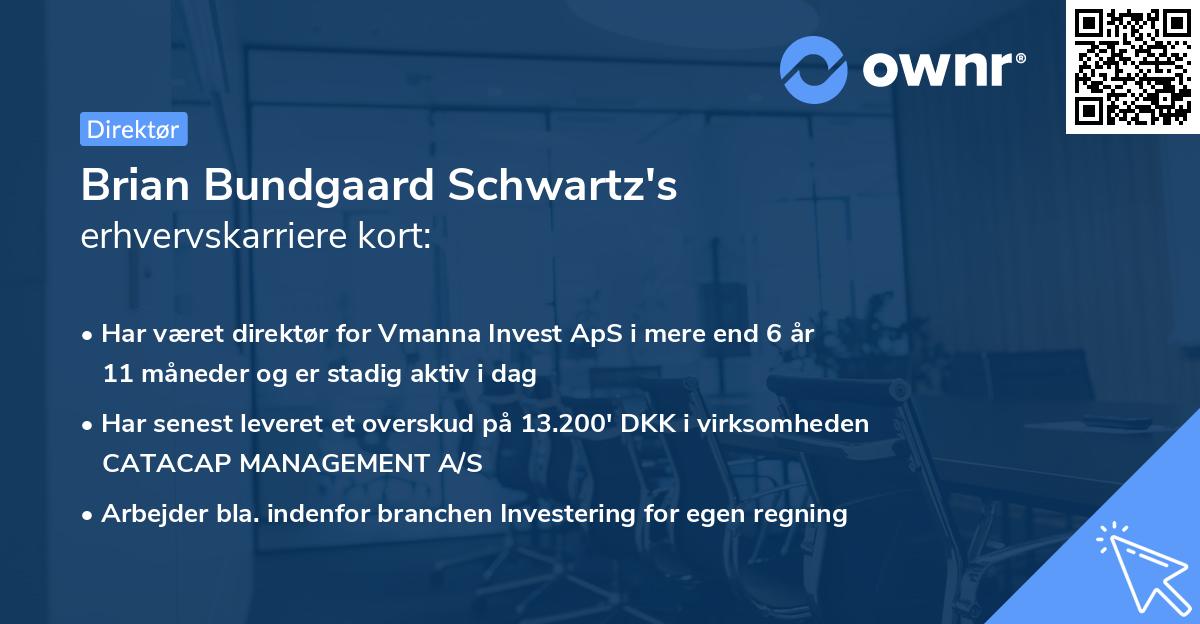 ownr®

Direktør

Brian Bundgaard Schwartz's
erhvervskarriere kort:

• Har været direktør for Vmanna Invest ApS i mere end 6 år 11 måneder og er stadig aktiv i dag

• Har senest leveret et overskud på 13.200' DKK i virksomheden CATACAP MANAGEMENT A/S

• Arbejder bla. indenfor branchen Investering for egen regning